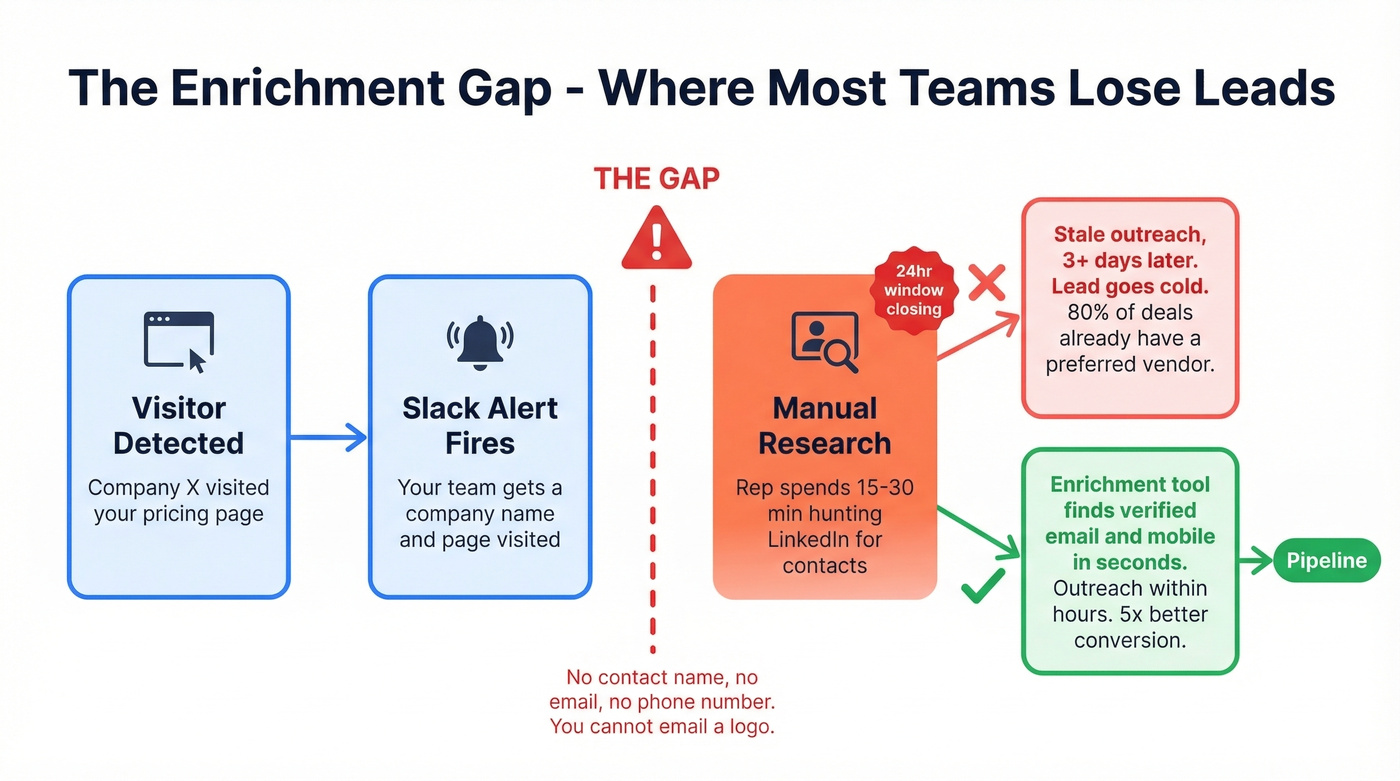 The Enrichment Gap - Where Most Teams Lose Leads

THE GAP

Visitor Detected
Company X visited your pricing page

Slack Alert Fires
Your team gets a company name and page visited

No contact name, no email, no phone number. You cannot email a logo.

24hr window closing

Manual Research
Rep spends 15-30 min hunting LinkedIn for contacts

Stale outreach, 3+ days later. Lead goes cold. 80% of deals already have a preferred vendor.

Enrichment tool finds verified email and mobile in seconds. Outreach within hours. 5x better conversion.

Pipeline